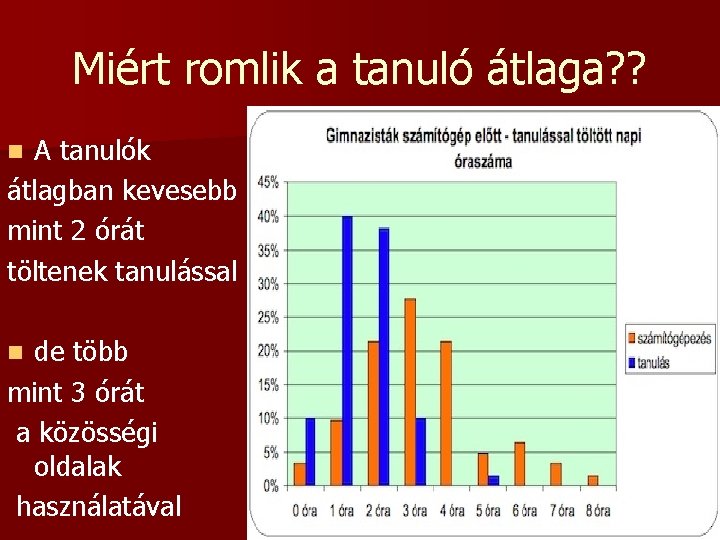 Miért romlik a tanuló átlaga??

A tanulók átlagban kevesebb mint 2 órát töltenek tanulással

de több mint 3 órát a közösségi oldalak használatával

Gimnazisták számítógép előtt - tanulással töltött napi óraszáma

45%
40%
35%
30%
25%
20%
15%
10%
5%
0%

0 óra
1 óra
2 óra
3 óra
4 óra
5 óra
6 óra
7 óra
8 óra

számítógépezés
tanulás